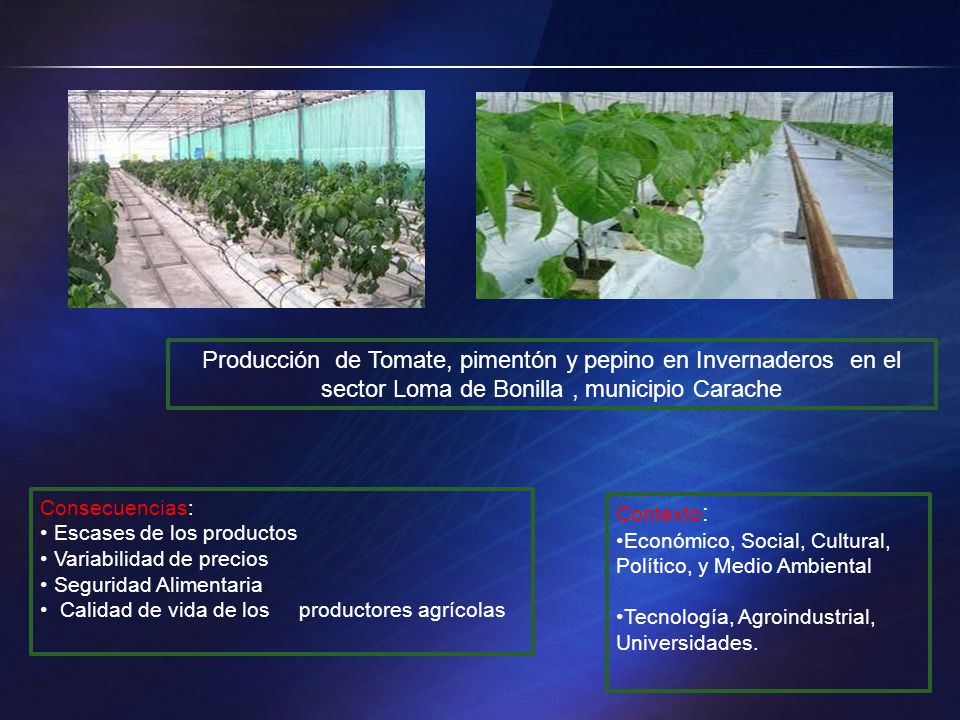 Producción de Tomate, pimentón y pepino en Invernaderos en el sector Loma de Bonilla , municipio Carache

Consecuencias:
• Escases de los productos
• Variabilidad de precios
• Seguridad Alimentaria
• Calidad de vida de los productores agrícolas

Contexto:
•Económico, Social, Cultural, Político, y Medio Ambiental

•Tecnología, Agroindustrial, Universidades.